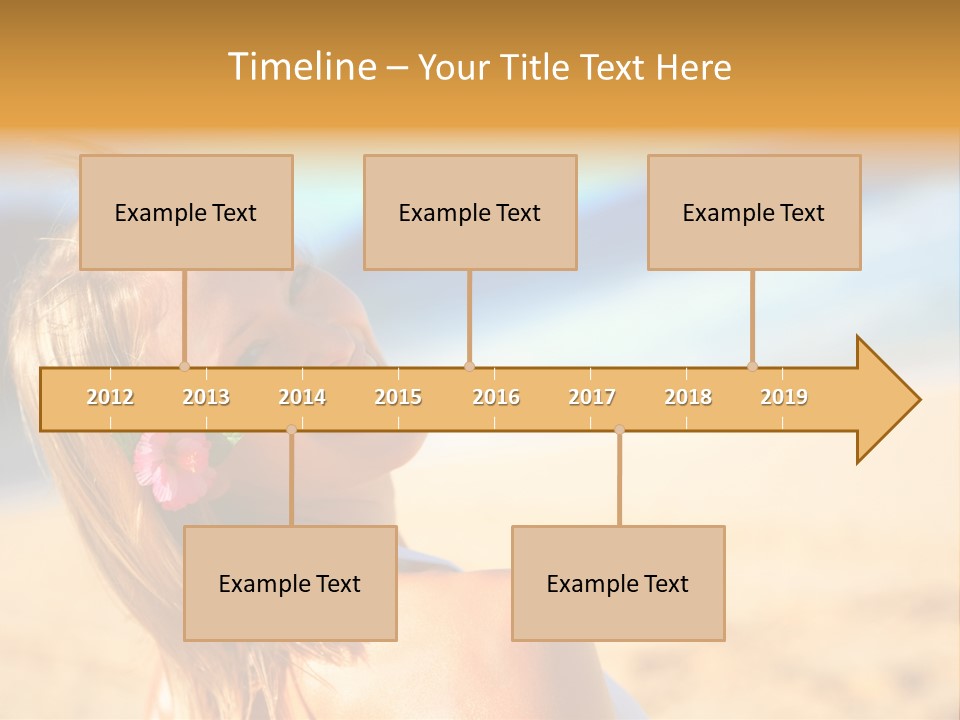 Timeline – Your Title Text Here

Example Text

Example Text

Example Text

2012 2013 2014 2015 2016 2017 2018 2019

Example Text

Example Text